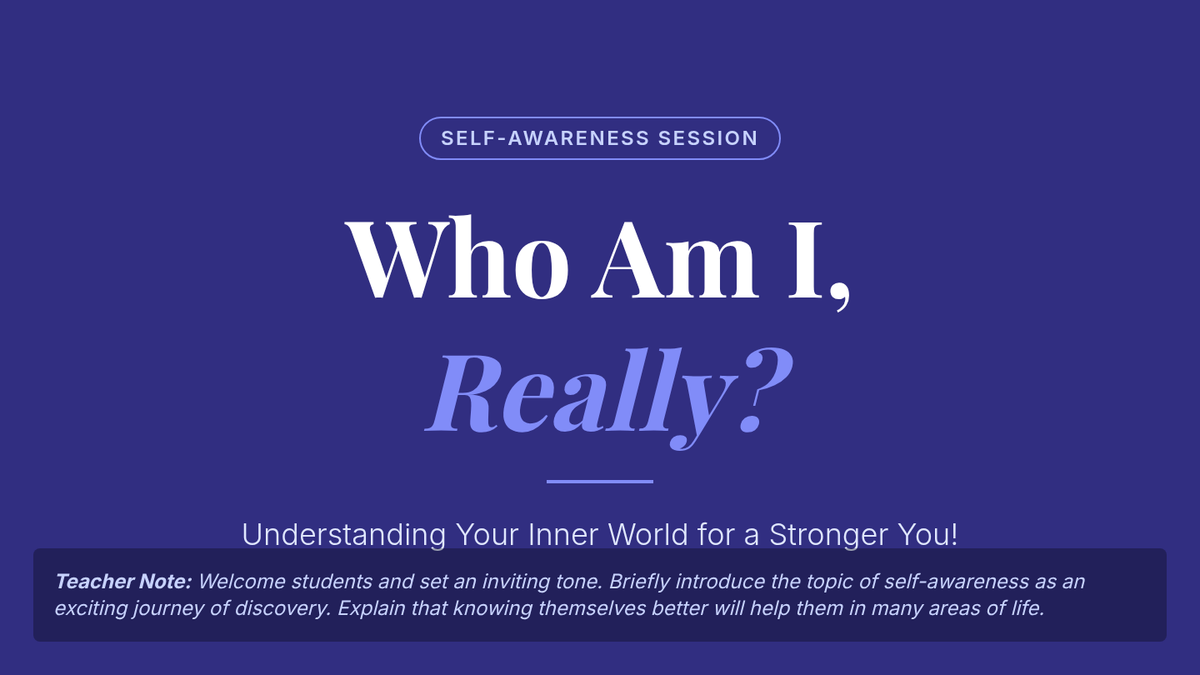 SELF-AWARENESS SESSION

Who Am I, Really?

Understanding Your Inner World for a Stronger You!

Teacher Note: Welcome students and set an inviting tone. Briefly introduce the topic of self-awareness as an exciting journey of discovery. Explain that knowing themselves better will help them in many areas of life.